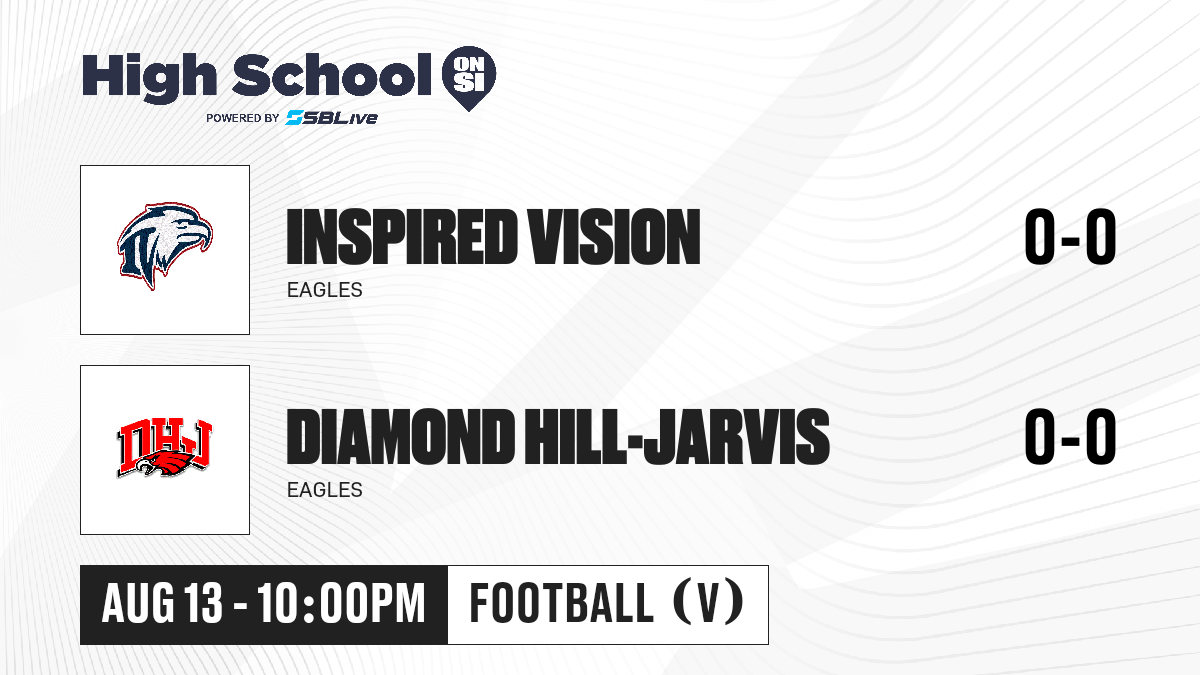 High School ON SI
POWERED BY SBLive

IV

INSPIRED VISION
EAGLES
0-0

DHJ

DIAMOND HILL-JARVIS
EAGLES
0-0

AUG 13 - 10:00PM
FOOTBALL (V)